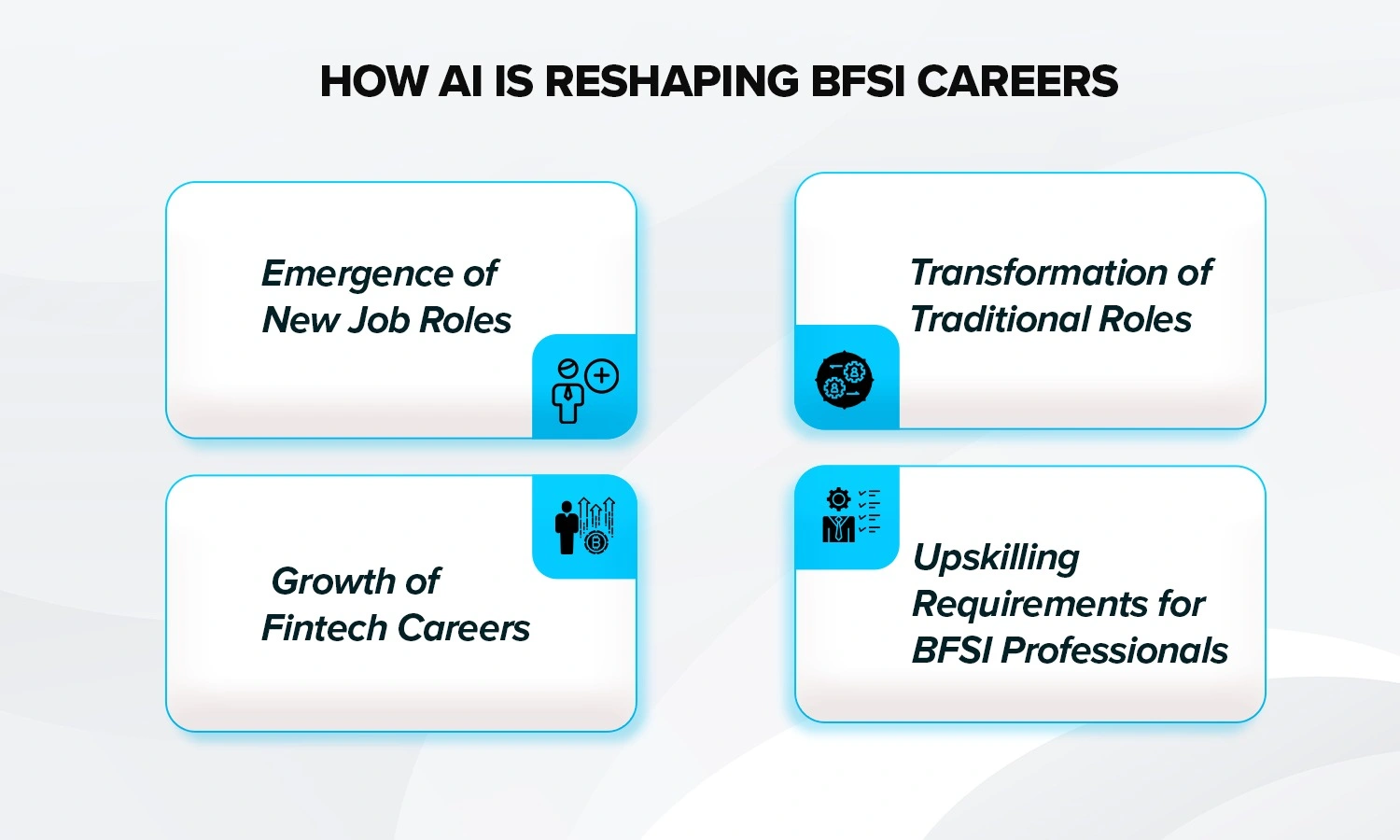 HOW AI IS RESHAPING BFSI CAREERS

Emergence of New Job Roles

Transformation of Traditional Roles

Growth of Fintech Careers

Upskilling Requirements for BFSI Professionals